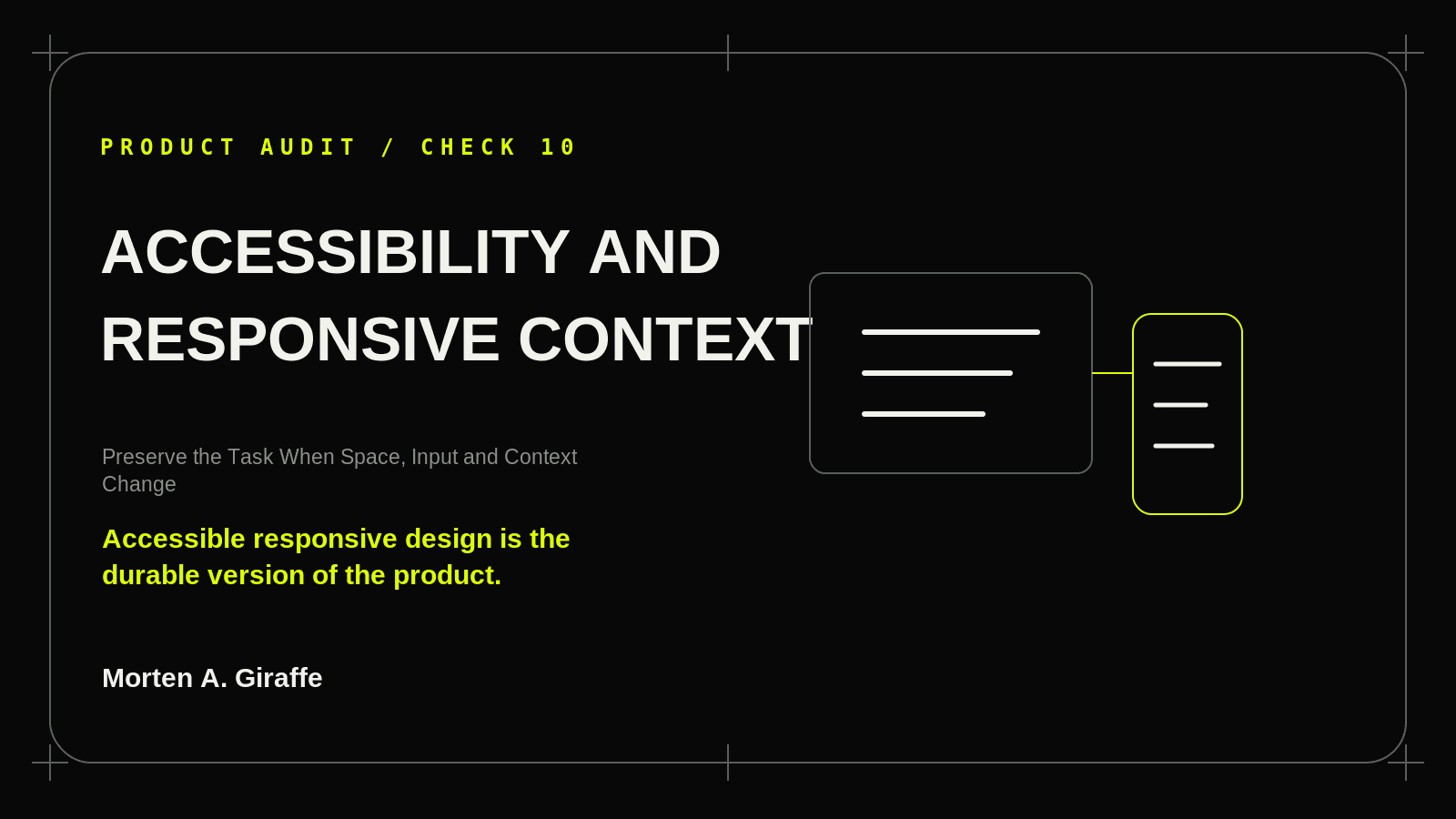 PRODUCT AUDIT / CHECK 10

ACCESSIBILITY AND RESPONSIVE CONTEXT

Preserve the Task When Space, Input and Context Change

Accessible responsive design is the durable version of the product.

Morten A. Giraffe